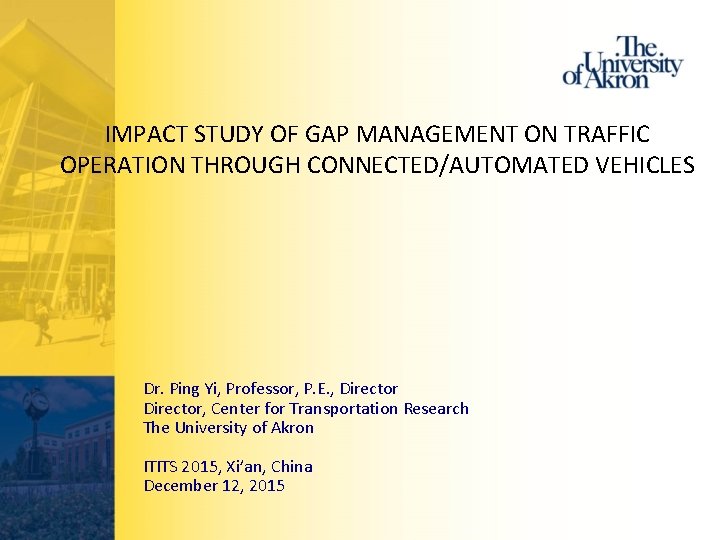 The University of Akron

IMPACT STUDY OF GAP MANAGEMENT ON TRAFFIC OPERATION THROUGH CONNECTED/AUTOMATED VEHICLES

Dr. Ping Yi, Professor, P.E., Director
Director, Center for Transportation Research
The University of Akron

ITITS 2015, Xi'an, China
December 12, 2015